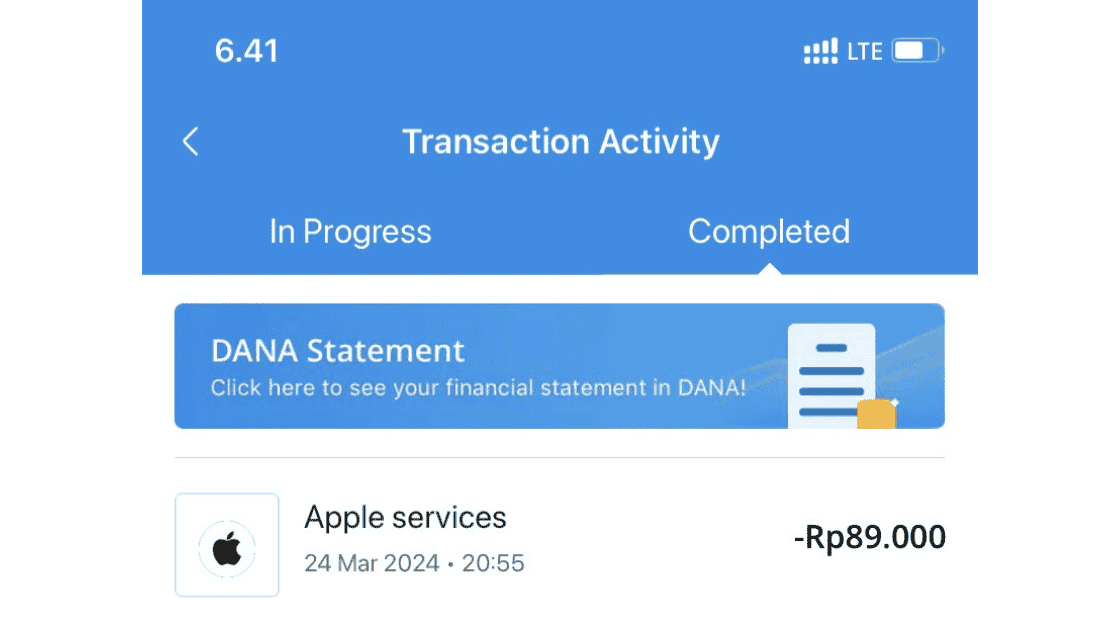 6.41

LTE

Transaction Activity

In Progress

Completed

DANA Statement

Click here to see your financial statement in DANA!

Apple services

24 Mar 2024 • 20:55

-Rp89.000